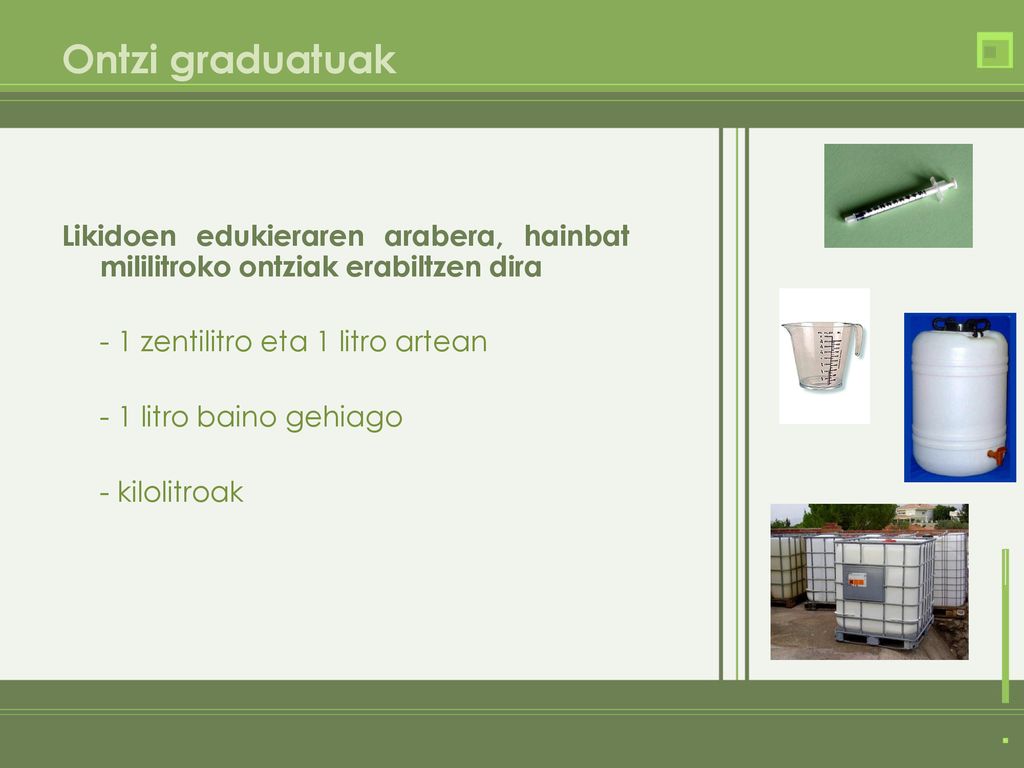 Ontzi graduatuak

Likidoen edukieraren arabera, hainbat mililitroko ontziak erabiltzen dira

- 1 zentilitro eta 1 litro artean

- 1 litro baino gehiago

- kilolitroak